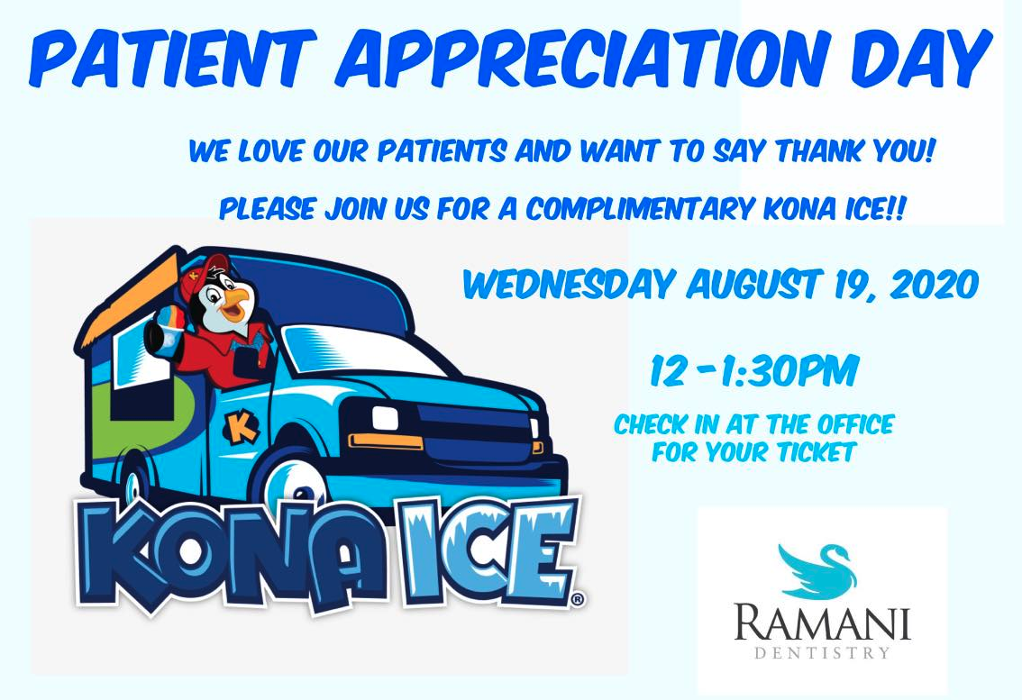 PATIENT APPRECIATION DAY

WE LOVE OUR PATIENTS AND WANT TO SAY THANK YOU!

PLEASE JOIN US FOR A COMPLIMENTARY KONA ICE!!

WEDNESDAY AUGUST 19, 2020

12 - 1:30PM

CHECK IN AT THE OFFICE FOR YOUR TICKET

K

K

KONA ICE®

RAMANI DENTISTRY